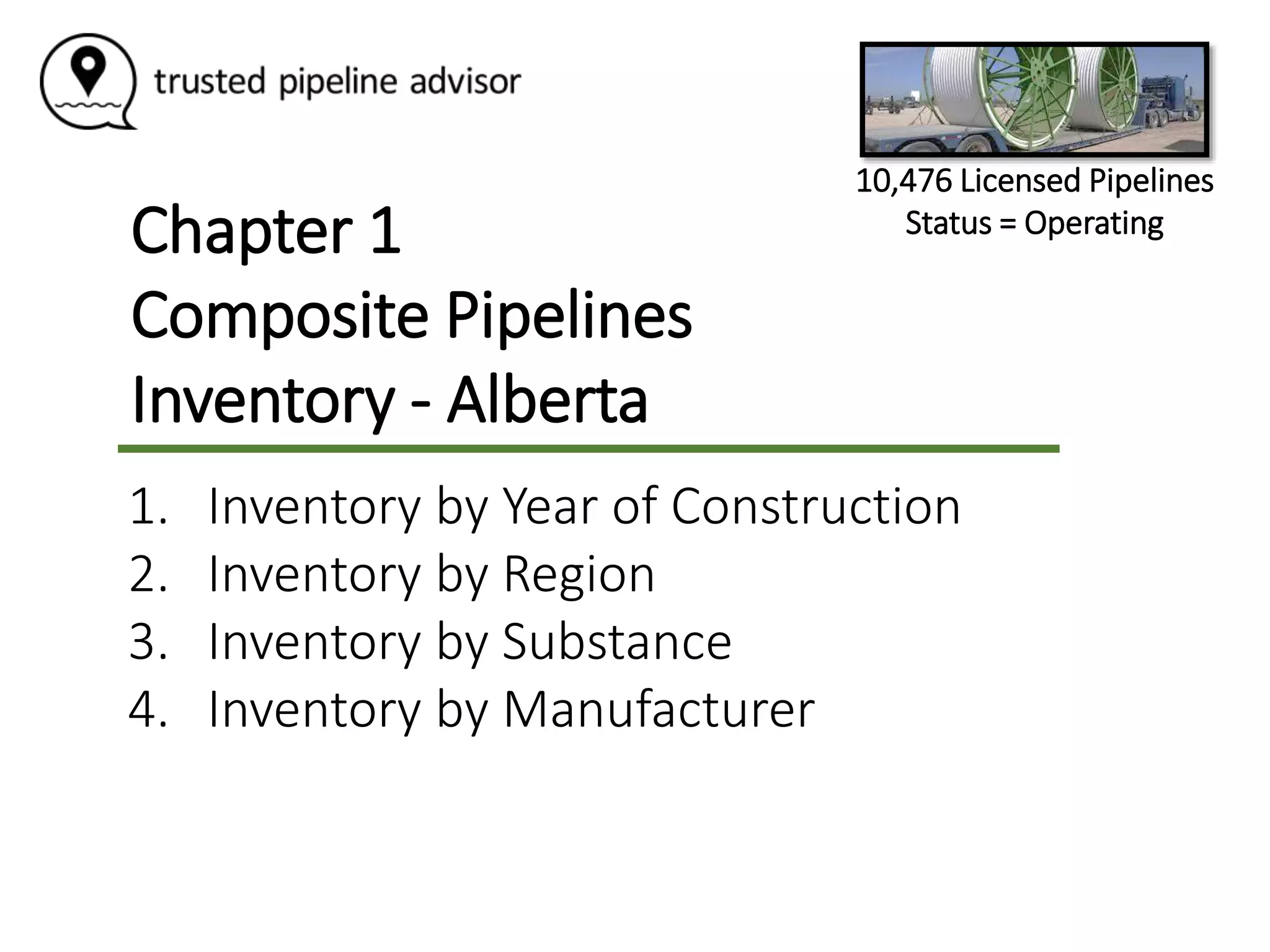 trusted pipeline advisor

10,476 Licensed Pipelines
Status = Operating

Chapter 1
Composite Pipelines
Inventory - Alberta

1. Inventory by Year of Construction
2. Inventory by Region
3. Inventory by Substance
4. Inventory by Manufacturer